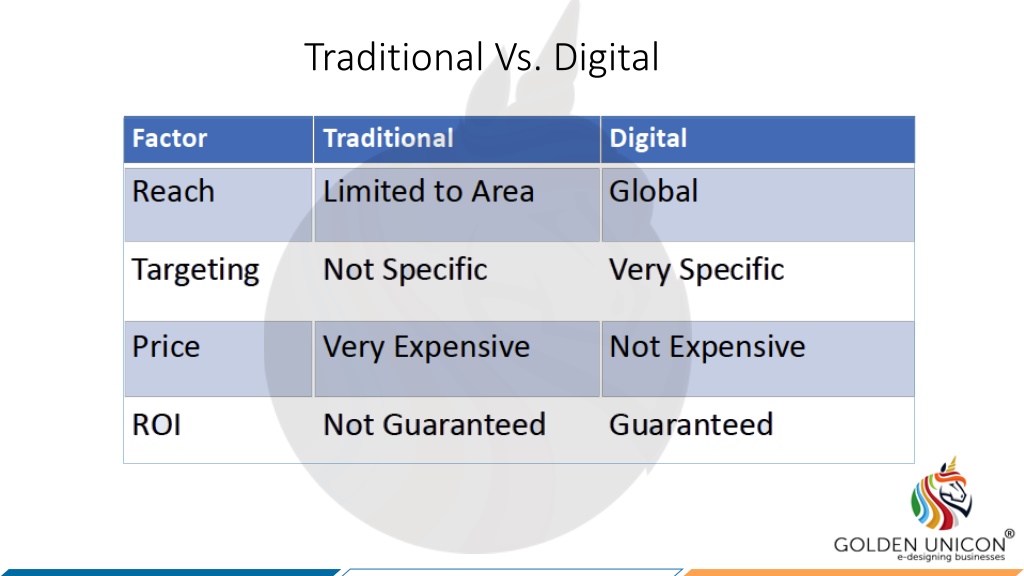 Traditional Vs. Digital

| Factor | Traditional | Digital |
|---|---|---|
| Reach | Limited to Area | Global |
| Targeting | Not Specific | Very Specific |
| Price | Very Expensive | Not Expensive |
| ROI | Not Guaranteed | Guaranteed |

GOLDEN UNICON®
e-designing businesses